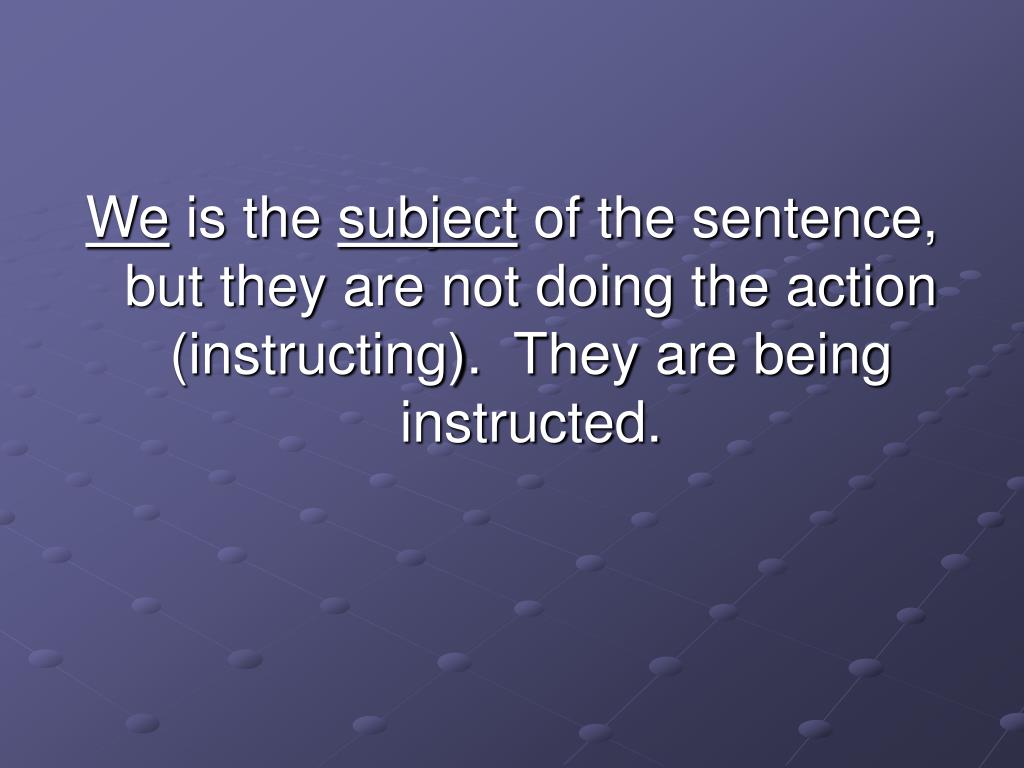 We is the subject of the sentence, but they are not doing the action (instructing).  They are being instructed.